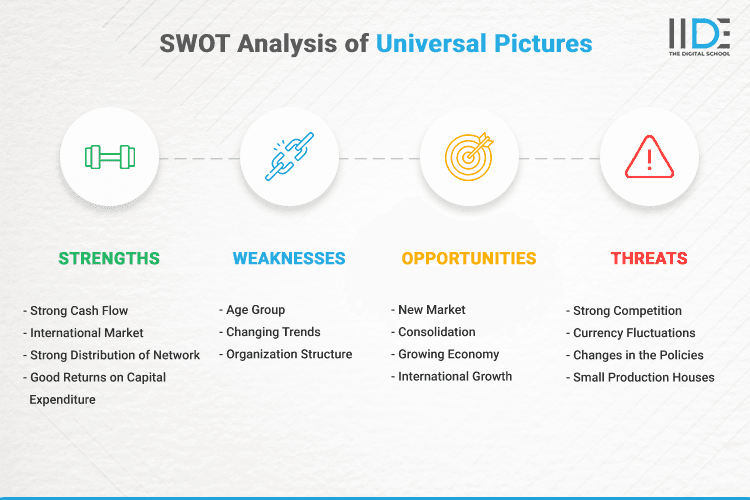 SWOT Analysis of Universal Pictures

IIDE
THE DIGITAL SCHOOL

STRENGTHS

- Strong Cash Flow
- International Market
- Strong Distribution of Network
- Good Returns on Capital Expenditure

WEAKNESSES

- Age Group
- Changing Trends
- Organization Structure

OPPORTUNITIES

- New Market
- Consolidation
- Growing Economy
- International Growth

THREATS

- Strong Competition
- Currency Fluctuations
- Changes in the Policies
- Small Production Houses